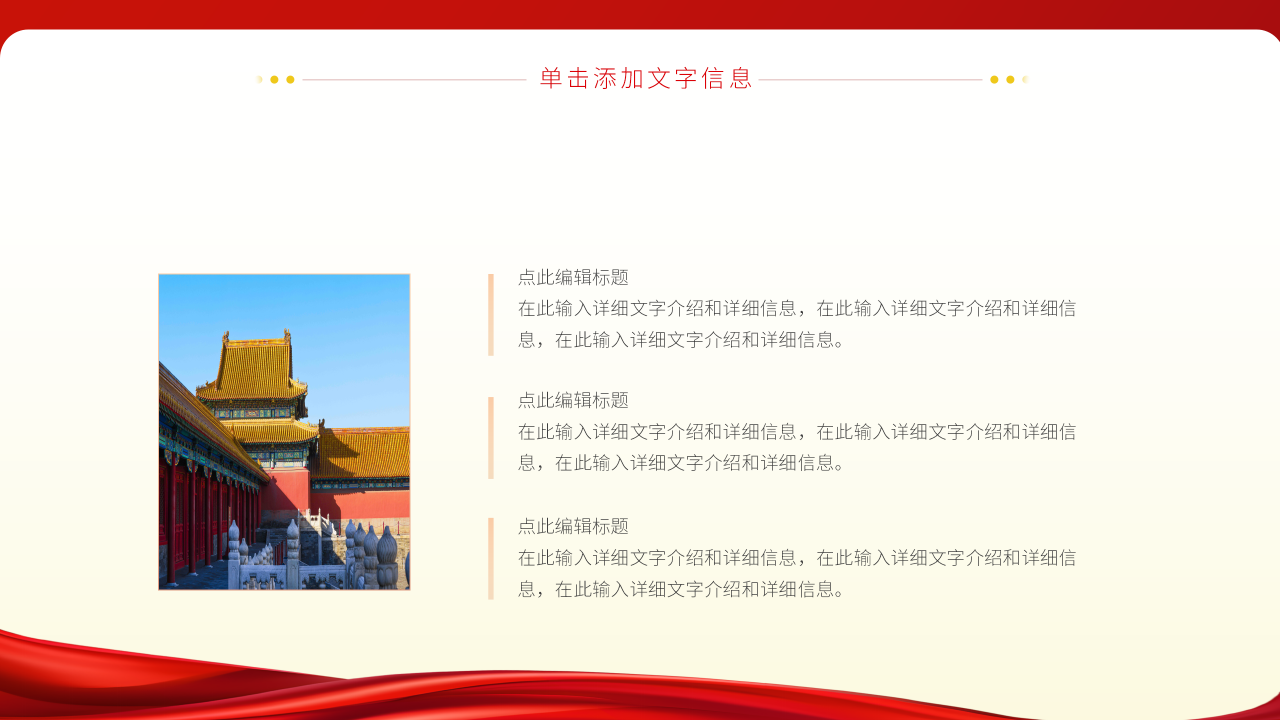 单击添加文字信息

点此编辑标题
在此输入详细文字介绍和详细信息，在此输入详细文字介绍和详细信息，在此输入详细文字介绍和详细信息。

点此编辑标题
在此输入详细文字介绍和详细信息，在此输入详细文字介绍和详细信息，在此输入详细文字介绍和详细信息。

点此编辑标题
在此输入详细文字介绍和详细信息，在此输入详细文字介绍和详细信息，在此输入详细文字介绍和详细信息。